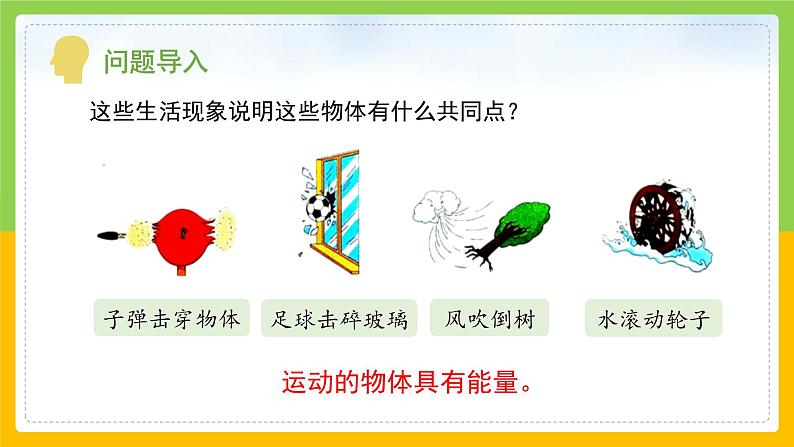 问题导入

这些生活现象说明这些物体有什么共同点？

子弹击穿物体

足球击碎玻璃

风吹倒树

水滚动轮子

运动的物体具有能量。